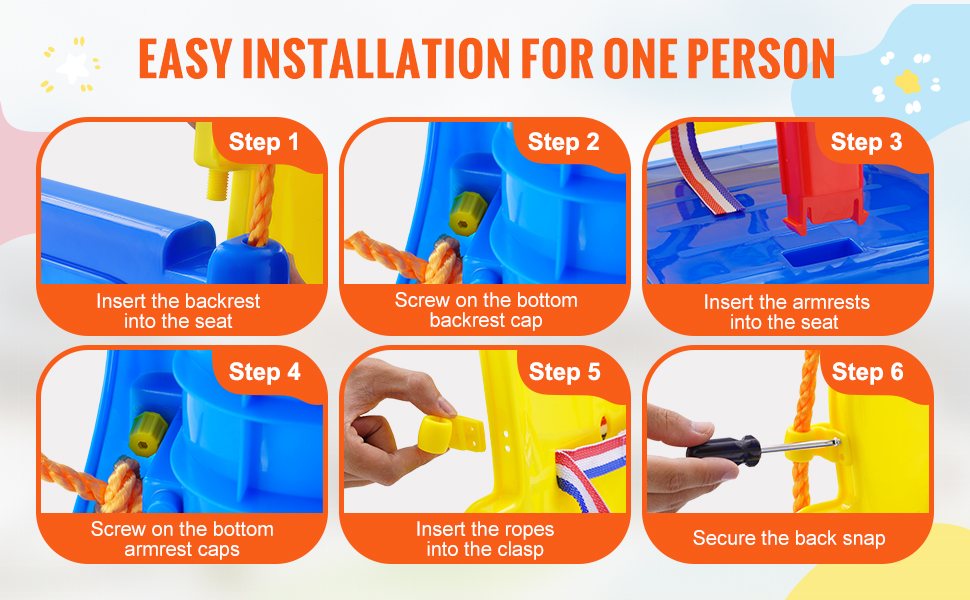 EASY INSTALLATION FOR ONE PERSON

Step 1
Insert the backrest into the seat

Step 2
Screw on the bottom backrest cap

Step 3
Insert the armrests into the seat

Step 4
Screw on the bottom armrest caps

Step 5
Insert the ropes into the clasp

Step 6
Secure the back snap